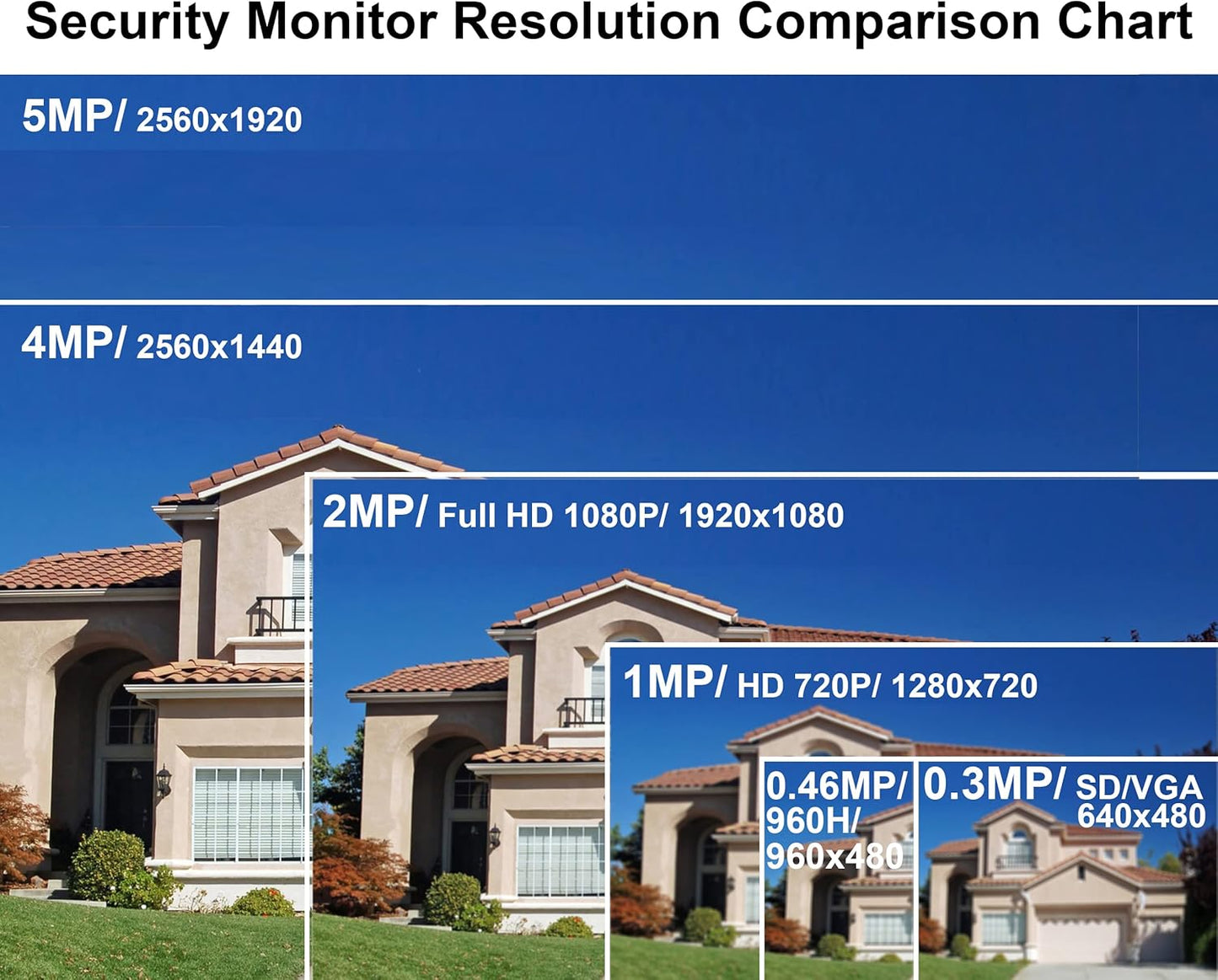 Security Monitor Resolution Comparison Chart

5MP/ 2560x1920

4MP/ 2560x1440

2MP/ Full HD 1080P/ 1920x1080

1MP/ HD 720P/ 1280x720

0.46MP/ 960H/ 960x480

0.3MP/ SD/VGA 640x480